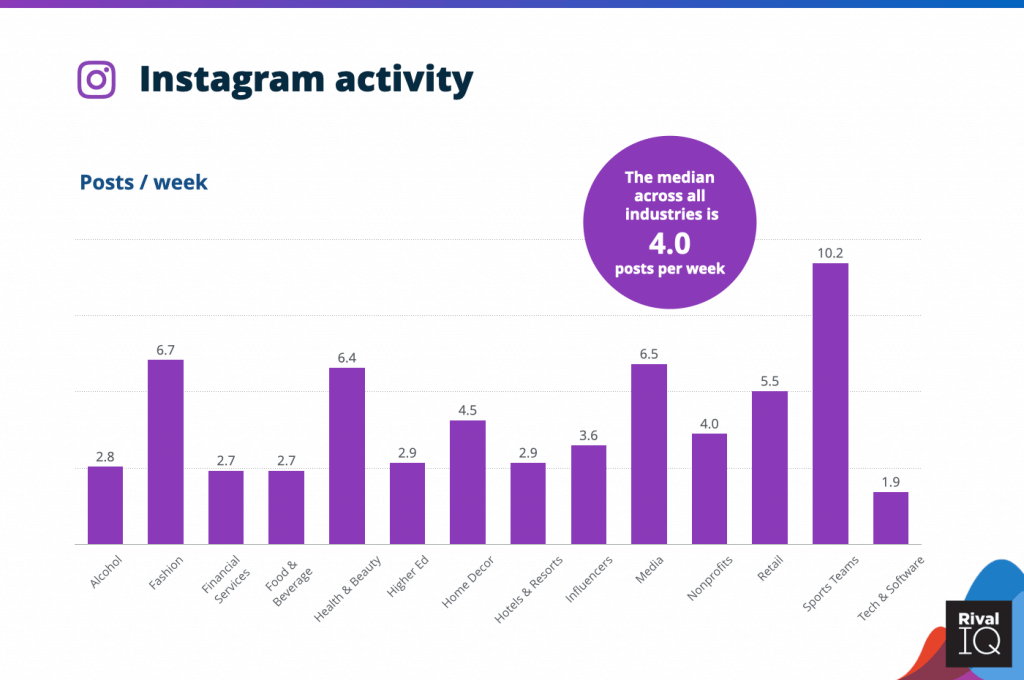 Instagram activity

Posts / week

The median across all industries is 4.0 posts per week

2.8
6.7
2.7
2.7
6.4
2.9
4.5
2.9
3.6
6.5
4.0
5.5
10.2
1.9

Alcohol
Fashion
Financial Services
Food & Beverage
Health & Beauty
Higher Ed
Home Decor
Hotels & Resorts
Influencers
Media
Nonprofits
Retail
Sports Teams
Tech & Software

Rival IQ